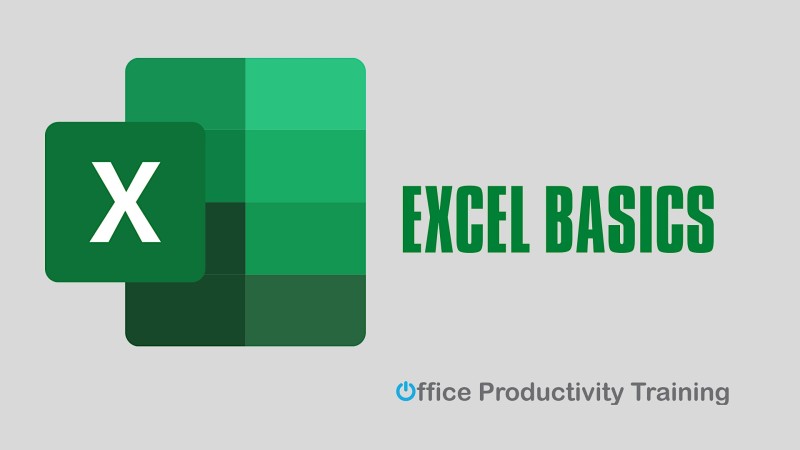 X

EXCEL BASICS

Office Productivity Training